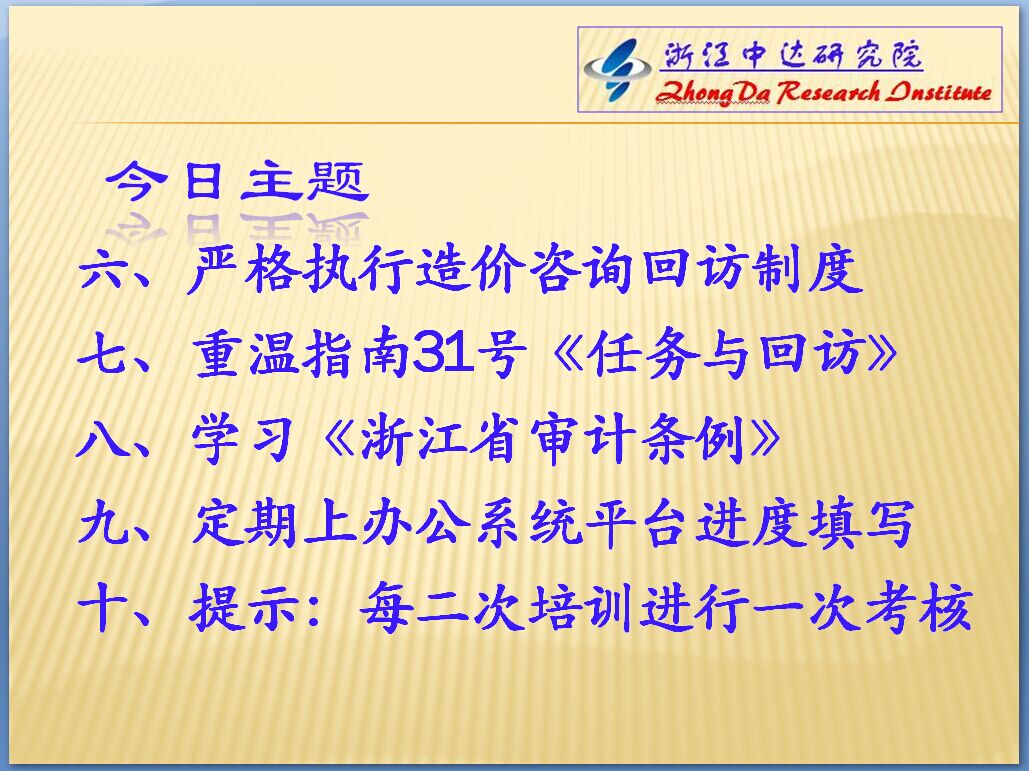 浙江中达研究院
ZhongDa Research Institute

今日主题

六、严格执行造价咨询回访制度

七、重温指南31号《任务与回访》

八、学习《浙江省审计条例》

九、定期上办公系统平台进度填写

十、提示：每二次培训进行一次考核